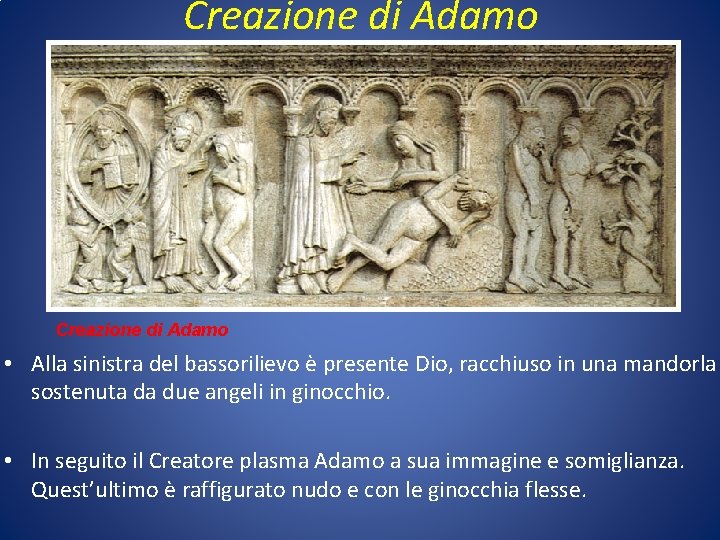 Creazione di Adamo

Creazione di Adamo

• Alla sinistra del bassorilievo è presente Dio, racchiuso in una mandorla sostenuta da due angeli in ginocchio.

• In seguito il Creatore plasma Adamo a sua immagine e somiglianza. Quest'ultimo è raffigurato nudo e con le ginocchia flesse.